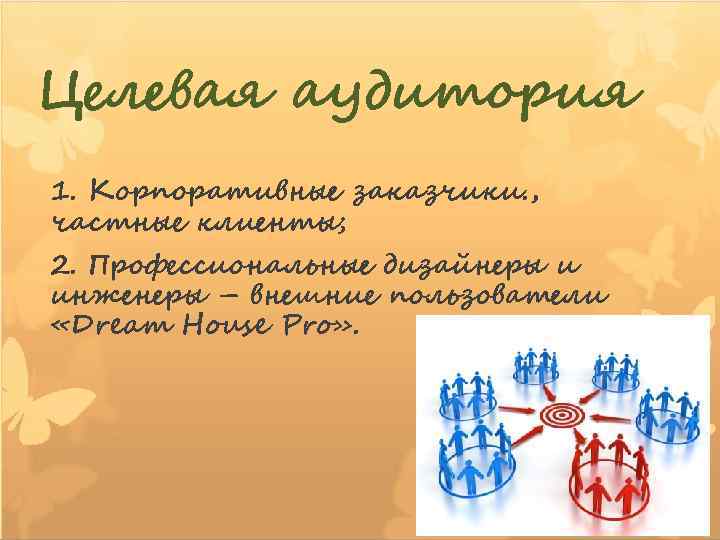 Целевая аудитория

1. Корпоративные заказчики., частные клиенты;

2. Профессиональные дизайнеры и инженеры – внешние пользователи «Dream House Pro».